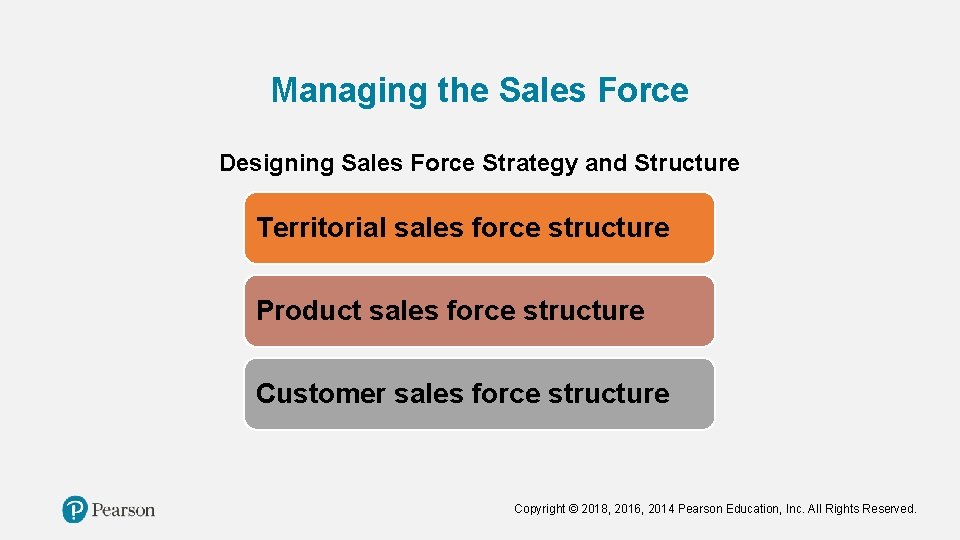 Managing the Sales Force

Designing Sales Force Strategy and Structure

Territorial sales force structure

Product sales force structure

Customer sales force structure

Pearson

Copyright © 2018, 2016, 2014 Pearson Education, Inc. All Rights Reserved.